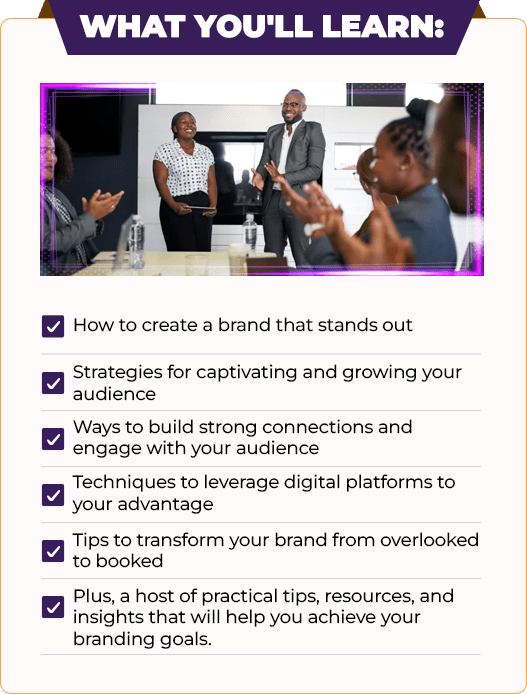 WHAT YOU'LL LEARN:

How to create a brand that stands out

Strategies for captivating and growing your audience

Ways to build strong connections and engage with your audience

Techniques to leverage digital platforms to your advantage

Tips to transform your brand from overlooked to booked

Plus, a host of practical tips, resources, and insights that will help you achieve your branding goals.